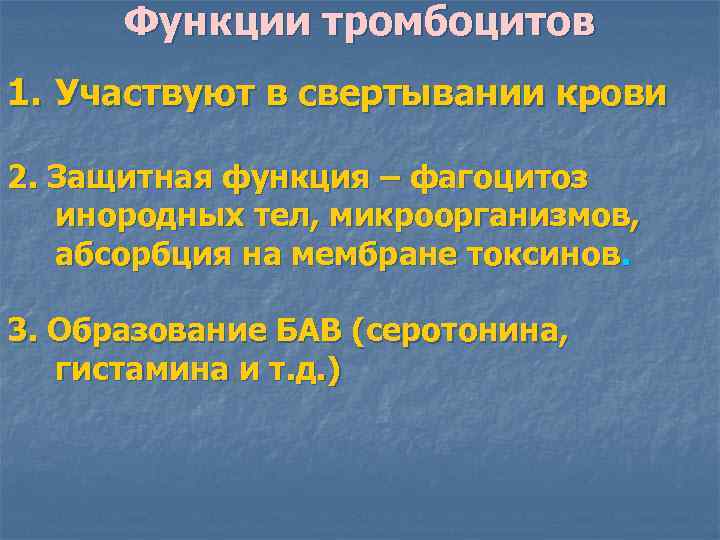 Функции тромбоцитов

1. Участвуют в свертывании крови

2. Защитная функция – фагоцитоз инородных тел, микроорганизмов, абсорбция на мембране токсинов.

3. Образование БАВ (серотонина, гистамина и т.д.)